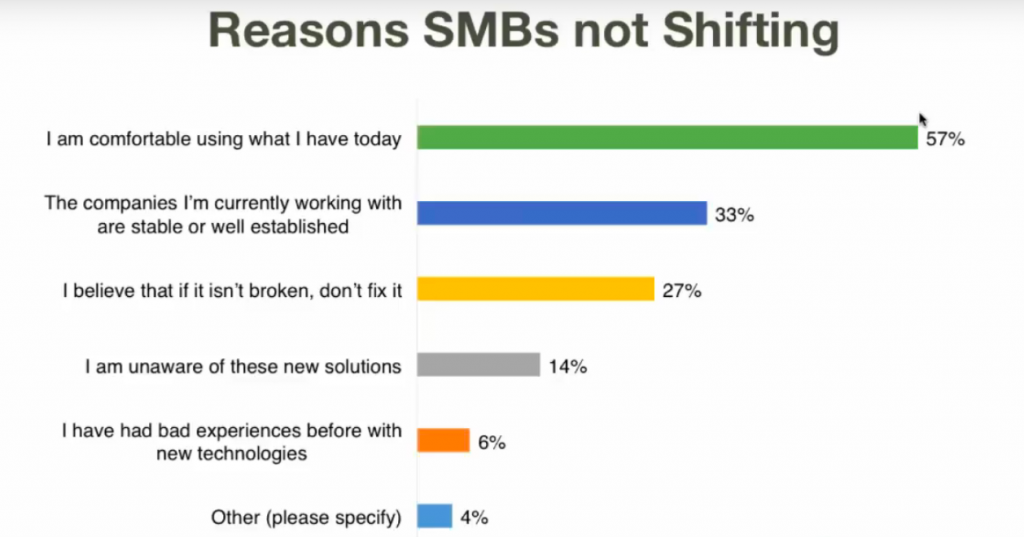 Reasons SMBs not Shifting

I am comfortable using what I have today 57%

The companies I'm currently working with are stable or well established 33%

I believe that if it isn't broken, don't fix it 27%

I am unaware of these new solutions 14%

I have had bad experiences before with new technologies 6%

Other (please specify) 4%